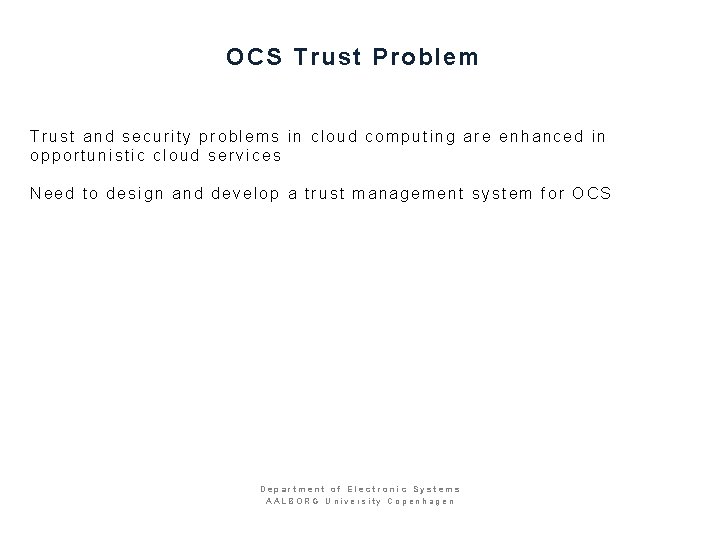 OCS Trust Problem

Trust and security problems in cloud computing are enhanced in opportunistic cloud services

Need to design and develop a trust management system for OCS

Department of Electronic Systems
AALBORG University Copenhagen